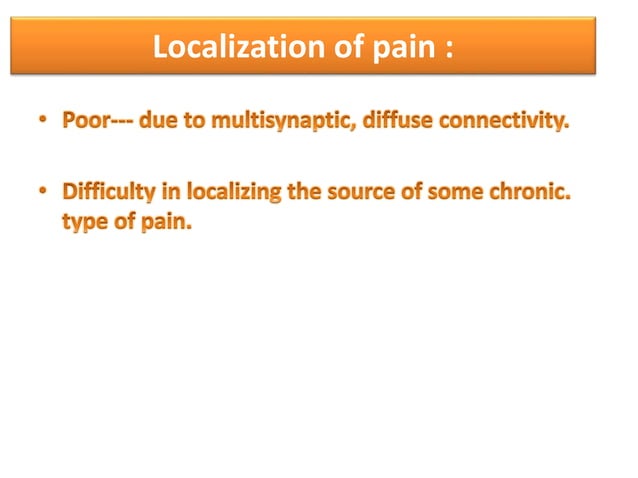 Localization of pain :

• Poor--- due to multisynaptic, diffuse connectivity.

• Difficulty in localizing the source of some chronic. type of pain.